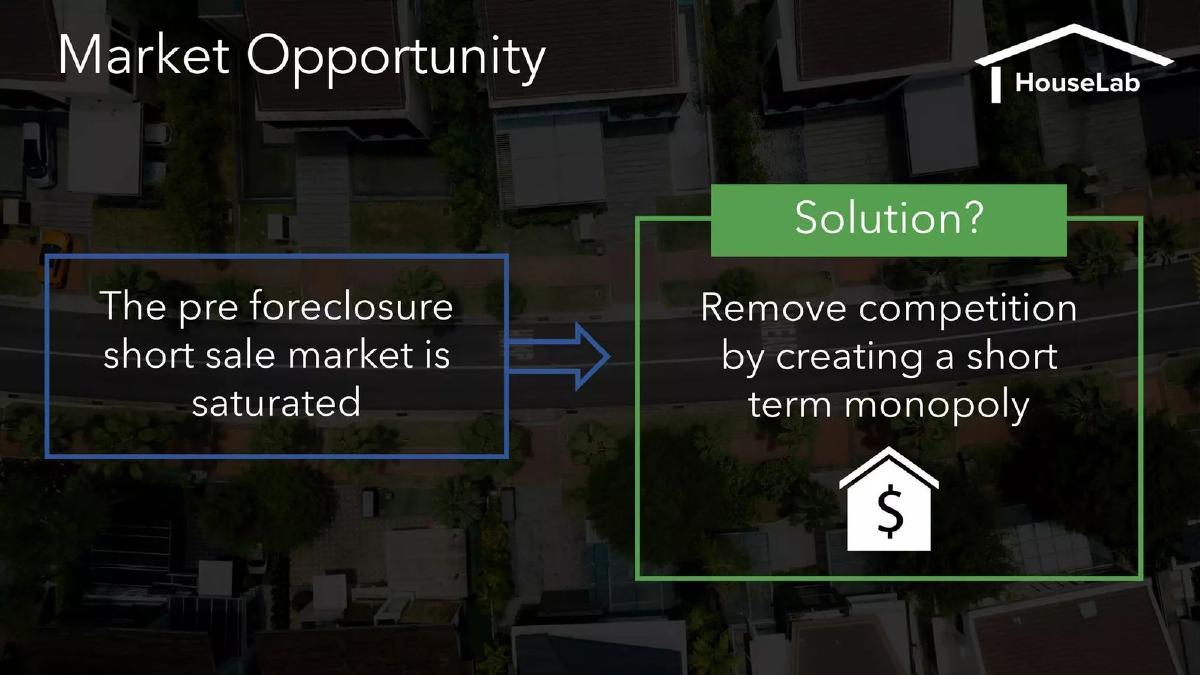 Market Opportunity

HouseLab

The pre foreclosure short sale market is saturated

Solution?

Remove competition by creating a short term monopoly

$